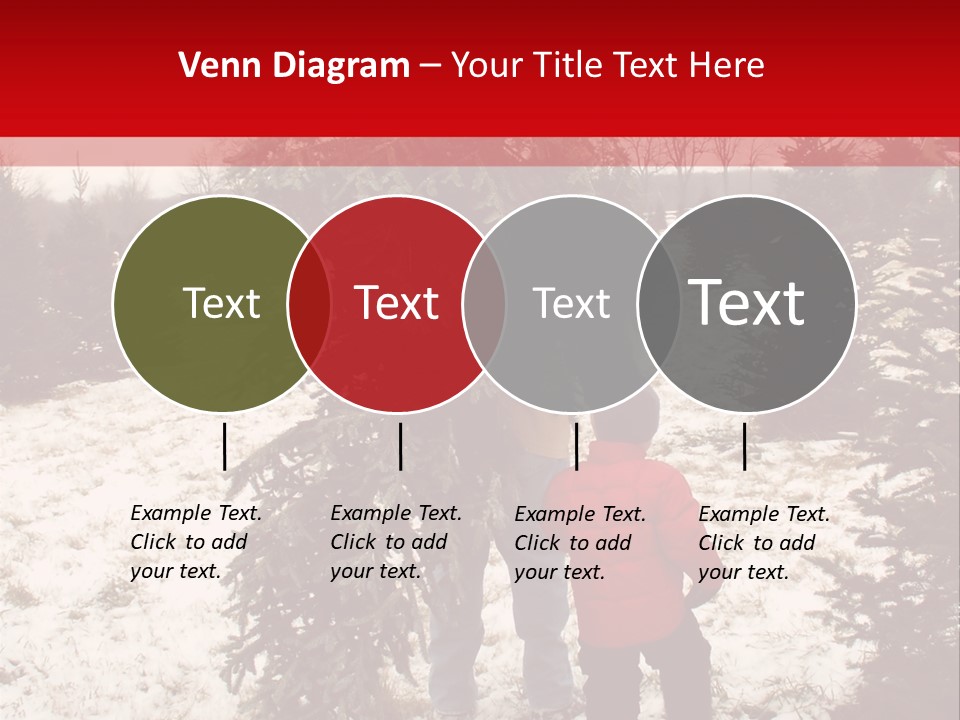 Venn Diagram – Your Title Text Here

Text

Text

Text

Text

Example Text. Click to add your text.

Example Text. Click to add your text.

Example Text. Click to add your text.

Example Text. Click to add your text.